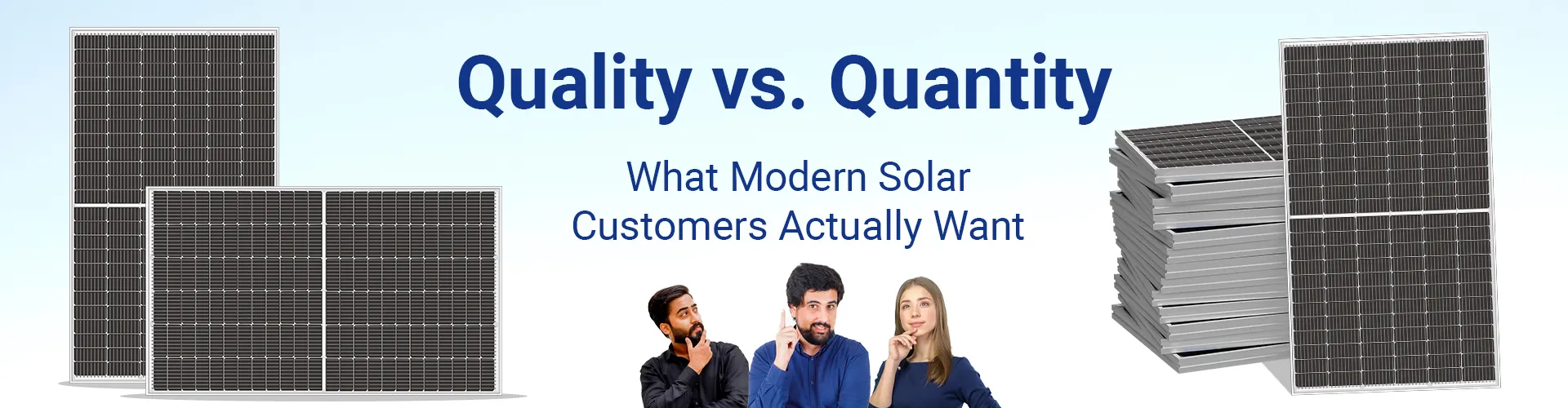 Quality vs. Quantity

What Modern Solar Customers Actually Want